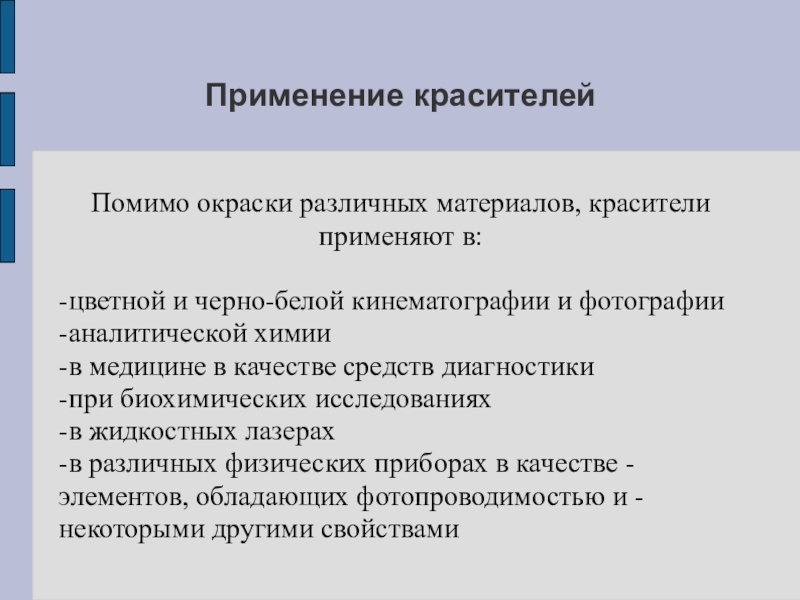 Применение красителей

Помимо окраски различных материалов, красители применяют в:

-цветной и черно-белой кинематографии и фотографии
-аналитической химии
-в медицине в качестве средств диагностики
-при биохимических исследованиях
-в жидкостных лазерах
-в различных физических приборах в качестве - элементов, обладающих фотопроводимостью и - некоторыми другими свойствами